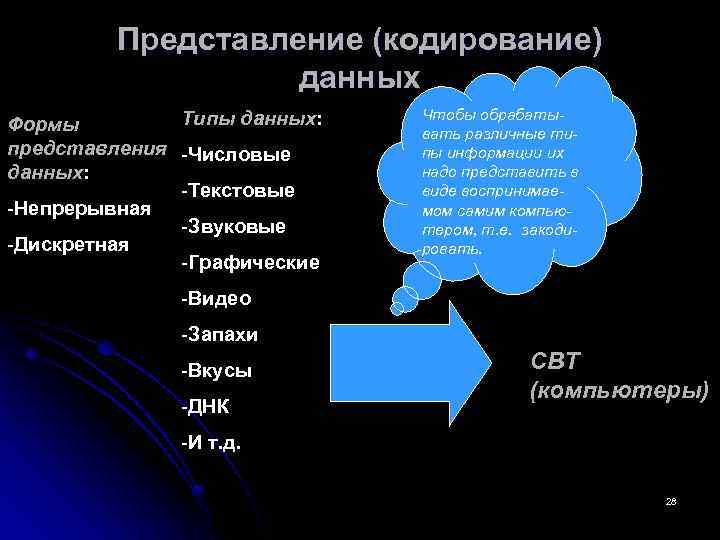 Представление (кодирование) данных

Формы представления данных:

-Непрерывная

-Дискретная

Типы данных:

-Числовые

-Текстовые

-Звуковые

-Графические

-Видео

-Запахи

-Вкусы

-ДНК

-И т.д.

Чтобы обрабатывать различные типы информации их надо представить в виде воспринимаемом самим компьютером, т.е. закодировать.

СВТ (компьютеры)

28